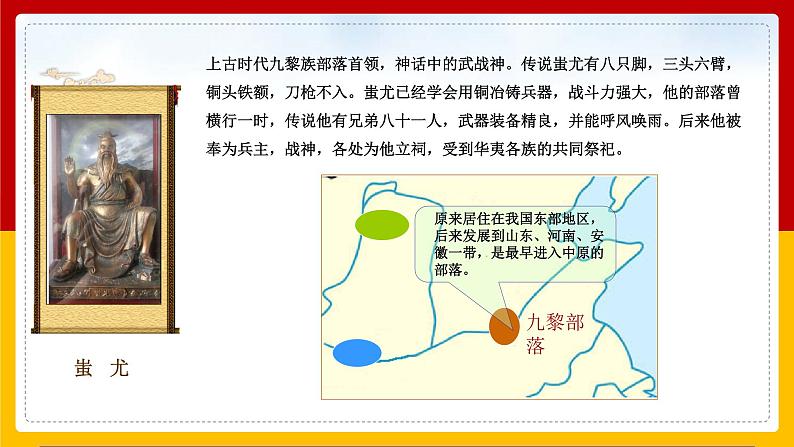 上古时代九黎族部落首领，神话中的武战神。传说蚩尤有八只脚，三头六臂，铜头铁额，刀枪不入。蚩尤已经学会用铜冶铸兵器，战斗力强大，他的部落曾横行一时，传说他有兄弟八十一人，武器装备精良，并能呼风唤雨。后来他被奉为兵主，战神，各处为他立祠，受到华夷各族的共同祭祀。

原来居住在我国东部地区，后来发展到山东、河南、安徽一带，是最早进入中原的部落。

九黎部落

蚩 尤